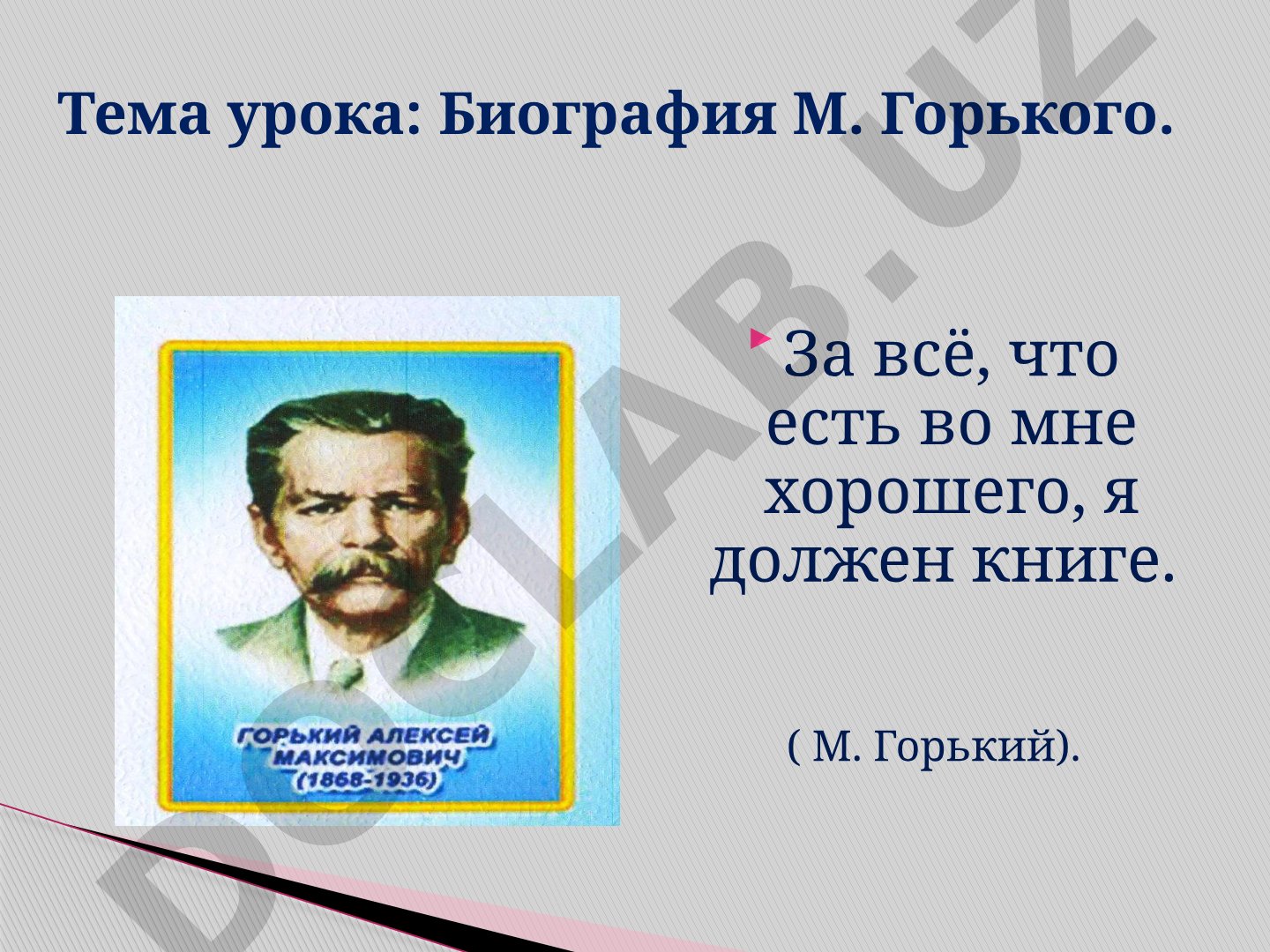 Тема урока: Биография М. Горького.

ГОРЬКИЙ АЛЕКСЕЙ МАКСИМОВИЧ (1868-1936)

За всё, что есть во мне хорошего, я должен книге.

( М. Горький).

DOCLAB.UZ